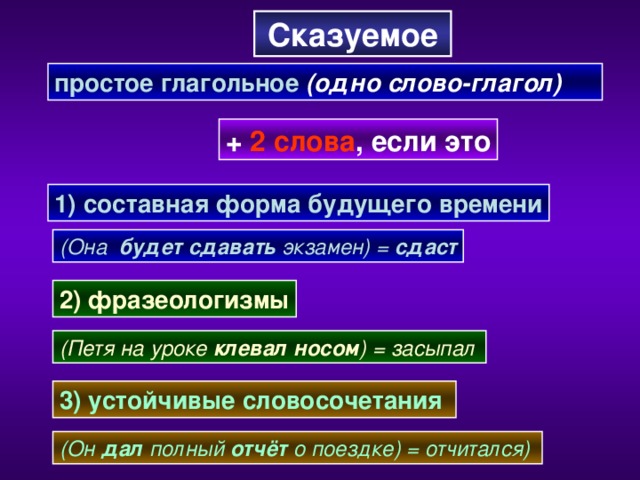 Сказуемое

простое глагольное (одно слово-глагол)

+ 2 слова, если это

1) составная форма будущего времени

(Она будет сдавать экзамен) = сдаст

2) фразеологизмы

(Петя на уроке клевал носом) = засыпал

3) устойчивые словосочетания

(Он дал полный отчёт о поездке) = отчитался)